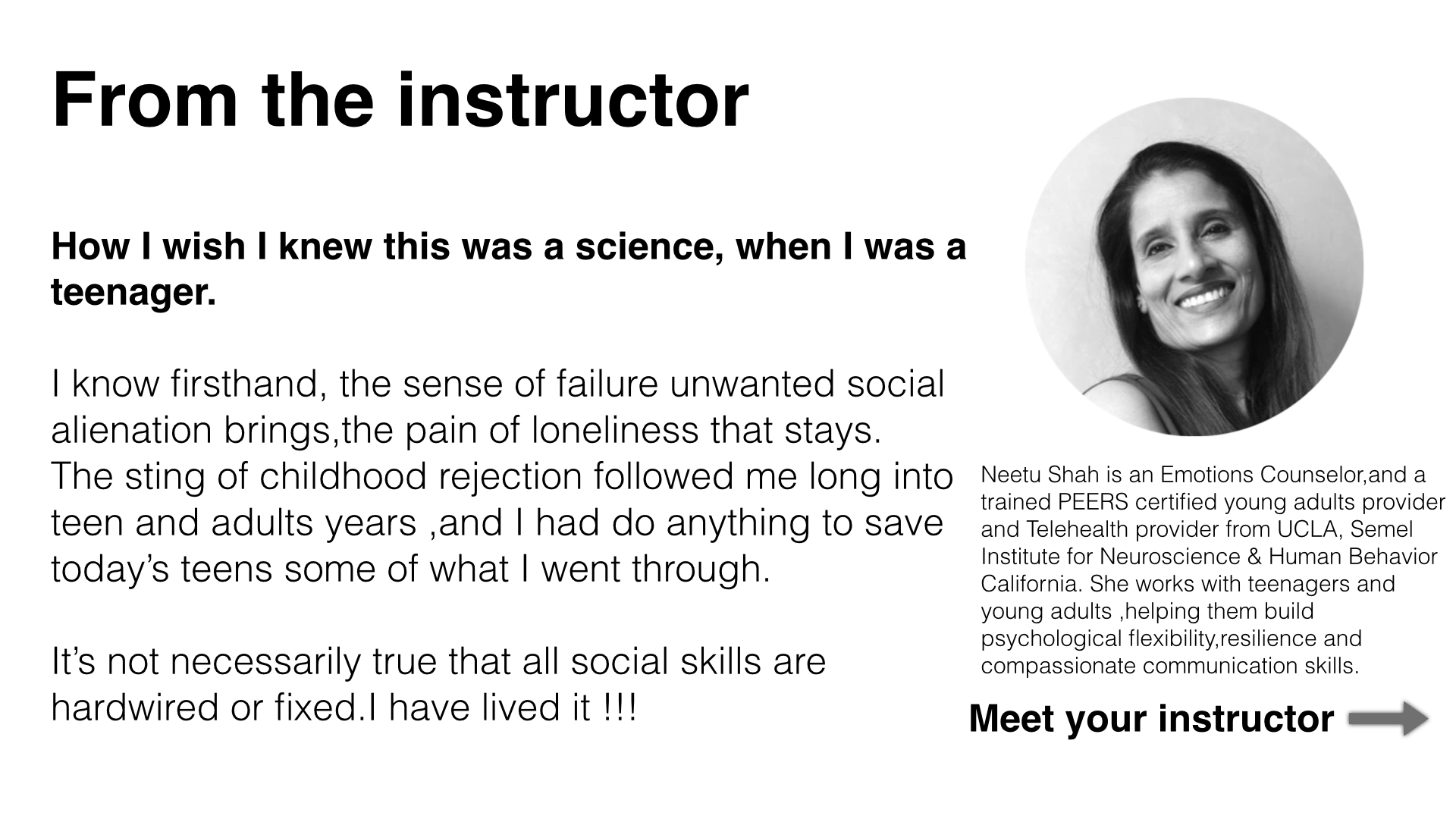 From the instructor

How I wish I knew this was a science, when I was a teenager.

I know firsthand, the sense of failure unwanted social alienation brings,the pain of loneliness that stays. The sting of childhood rejection followed me long into teen and adults years ,and I had do anything to save today's teens some of what I went through.

It's not necessarily true that all social skills are hardwired or fixed.I have lived it !!!

Neetu Shah is an Emotions Counselor,and a trained PEERS certified young adults provider and Telehealth provider from UCLA, Semel Institute for Neuroscience & Human Behavior California. She works with teenagers and young adults ,helping them build psychological flexibility,resilience and compassionate communication skills.

Meet your instructor